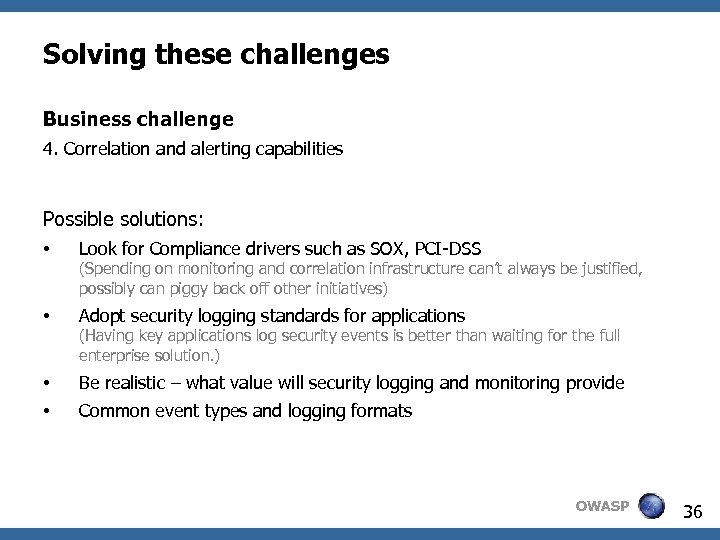 Solving these challenges

Business challenge

4. Correlation and alerting capabilities

Possible solutions:

• Look for Compliance drivers such as SOX, PCI-DSS (Spending on monitoring and correlation infrastructure can't always be justified, possibly can piggy back off other initiatives)

• Adopt security logging standards for applications (Having key applications log security events is better than waiting for the full enterprise solution.)

• Be realistic – what value will security logging and monitoring provide

• Common event types and logging formats

OWASP

36